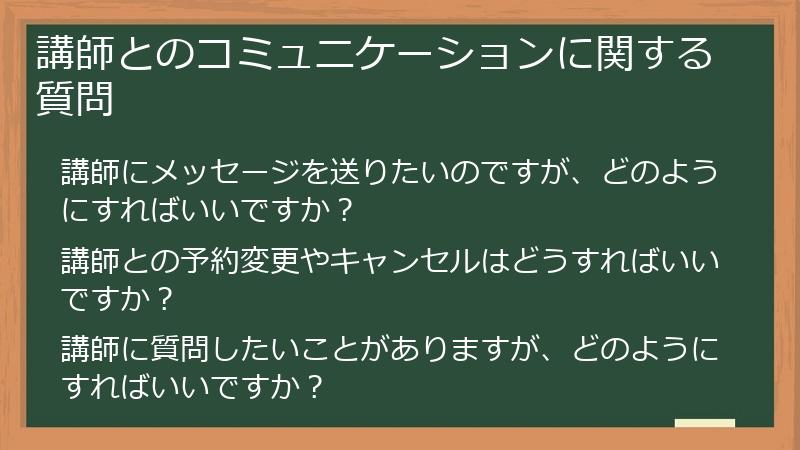 講師とのコミュニケーションに関する質問

講師にメッセージを送りたいのですが、どのようにすればいいですか？

講師との予約変更やキャンセルはどうすればいいですか？

講師に質問したいことがありますが、どのようにすればいいですか？